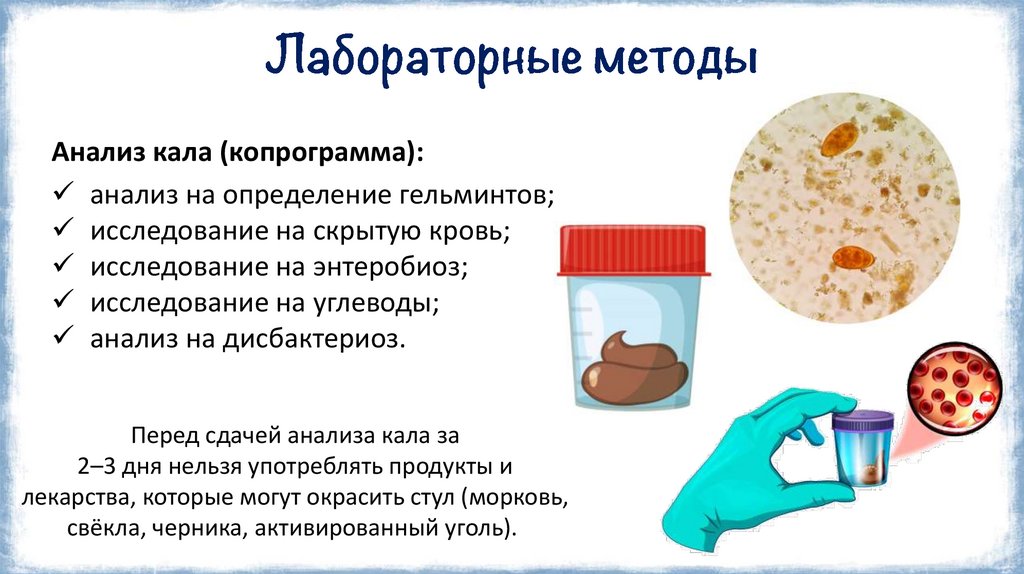 Лабораторные методы

Анализ кала (копрограмма):

✓ анализ на определение гельминтов;
✓ исследование на скрытую кровь;
✓ исследование на энтеробиоз;
✓ исследование на углеводы;
✓ анализ на дисбактериоз.

Перед сдачей анализа кала за 2–3 дня нельзя употреблять продукты и лекарства, которые могут окрасить стул (морковь, свёкла, черника, активированный уголь).